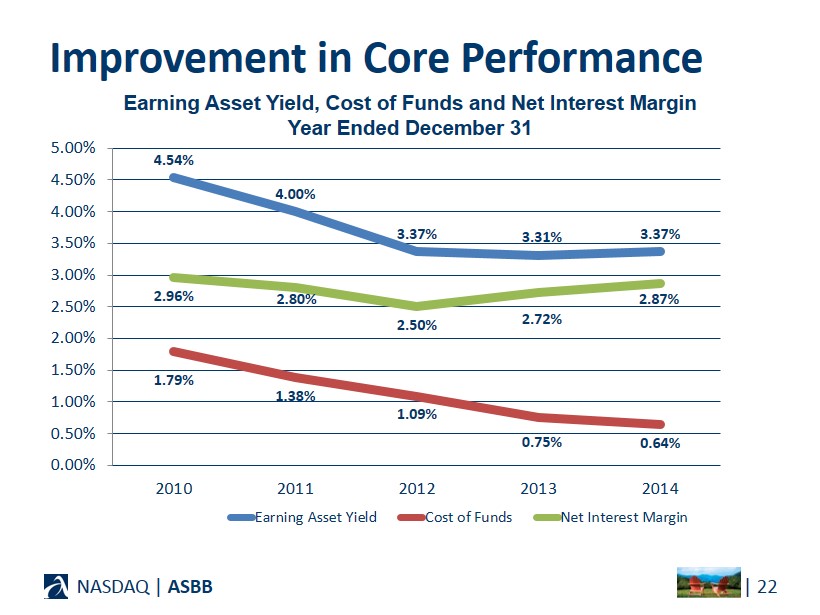 Improvement in Core Performance

Earning Asset Yield, Cost of Funds and Net Interest Margin
Year Ended December 31

5.00%
4.50%
4.00%
3.50%
3.00%
2.50%
2.00%
1.50%
1.00%
0.50%
0.00%

4.54%
4.00%
3.37%
3.31%
3.37%
2.96%
2.80%
2.50%
2.72%
2.87%
1.79%
1.38%
1.09%
0.75%
0.64%

2010
2011
2012
2013
2014

Earning Asset Yield
Cost of Funds
Net Interest Margin

NASDAQ | ASBB

| 22